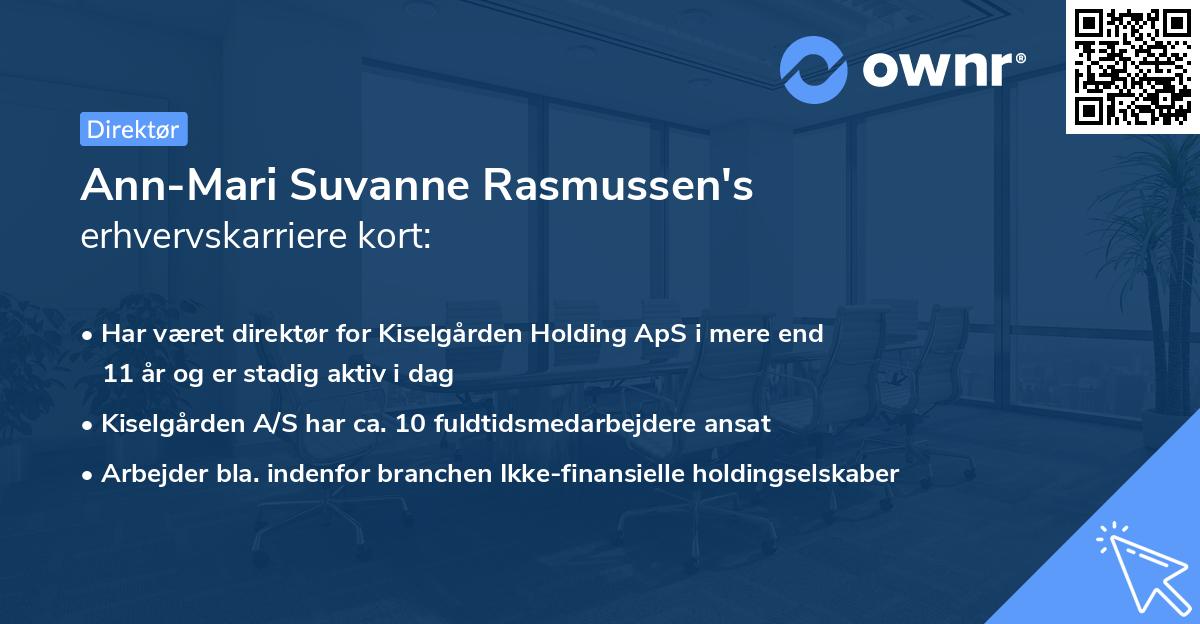 ownr®

Direktør

Ann-Mari Suvanne Rasmussen's erhvervskarriere kort:

• Har været direktør for Kiselgården Holding ApS i mere end 11 år og er stadig aktiv i dag

• Kiselgården A/S har ca. 10 fuldtidsmedarbejdere ansat

• Arbejder bla. indenfor branchen Ikke-finansielle holdingselskaber